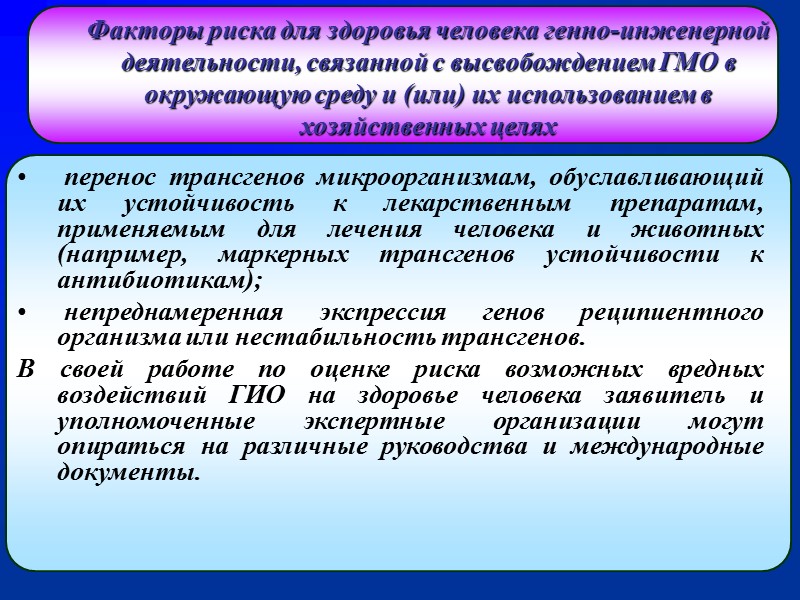 Факторы риска для здоровья человека генно-инженерной деятельности, связанной с высвобождением ГМО в окружающую среду и (или) их использованием в хозяйственных целях

• перенос трансгенов микроорганизмам, обуславливающий их устойчивость к лекарственным препаратам, применяемым для лечения человека и животных (например, маркерных трансгенов устойчивости к антибиотикам);

• непреднамеренная экспрессия генов реципиентного организма или нестабильность трансгенов.

В своей работе по оценке риска возможных вредных воздействий ГИО на здоровье человека заявитель и уполномоченные экспертные организации могут опираться на различные руководства и международные документы.